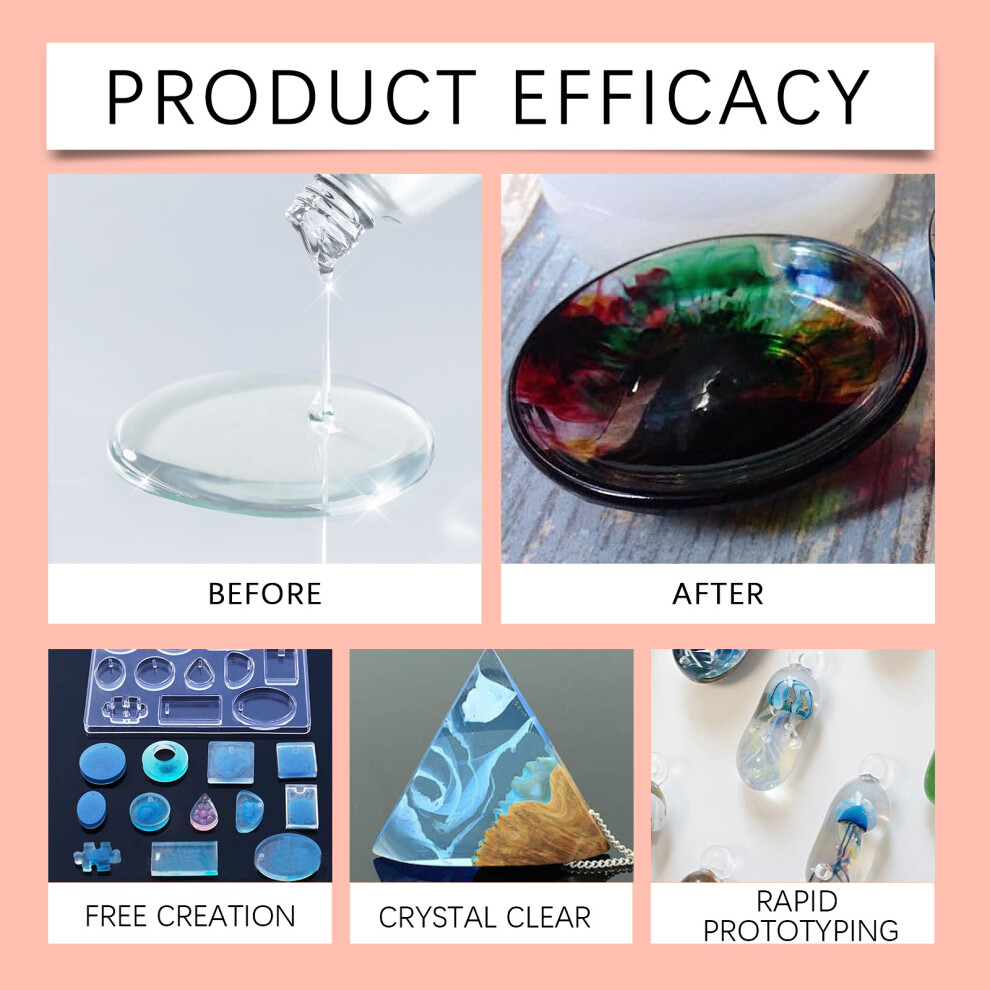 PRODUCT EFFICACY

BEFORE

AFTER

FREE CREATION

CRYSTAL CLEAR

RAPID PROTOTYPING